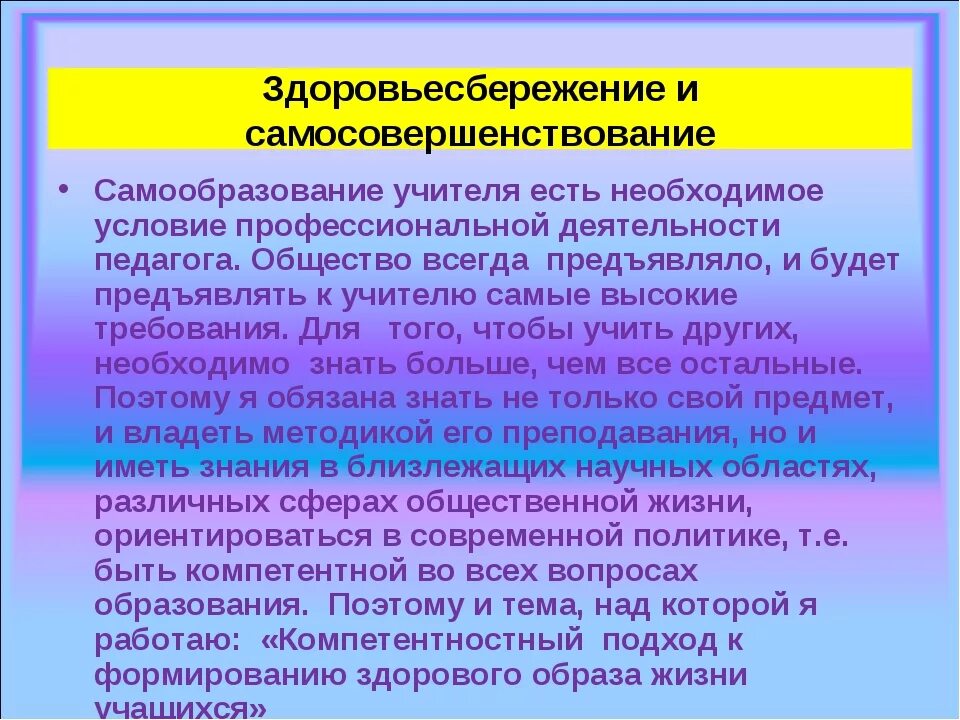 Здоровьесбережение и самосовершенствование

• Самообразование учителя есть необходимое условие профессиональной деятельности педагога. Общество всегда предъявляло, и будет предъявлять к учителю самые высокие требования. Для того, чтобы учить других, необходимо знать больше, чем все остальные. Поэтому я обязана знать не только свой предмет, и владеть методикой его преподавания, но и иметь знания в близлежащих научных областях, различных сферах общественной жизни, ориентироваться в современной политике, т.е. быть компетентной во всех вопросах образования. Поэтому и тема, над которой я работаю: «Компетентностный подход к формированию здорового образа жизни учащихся»